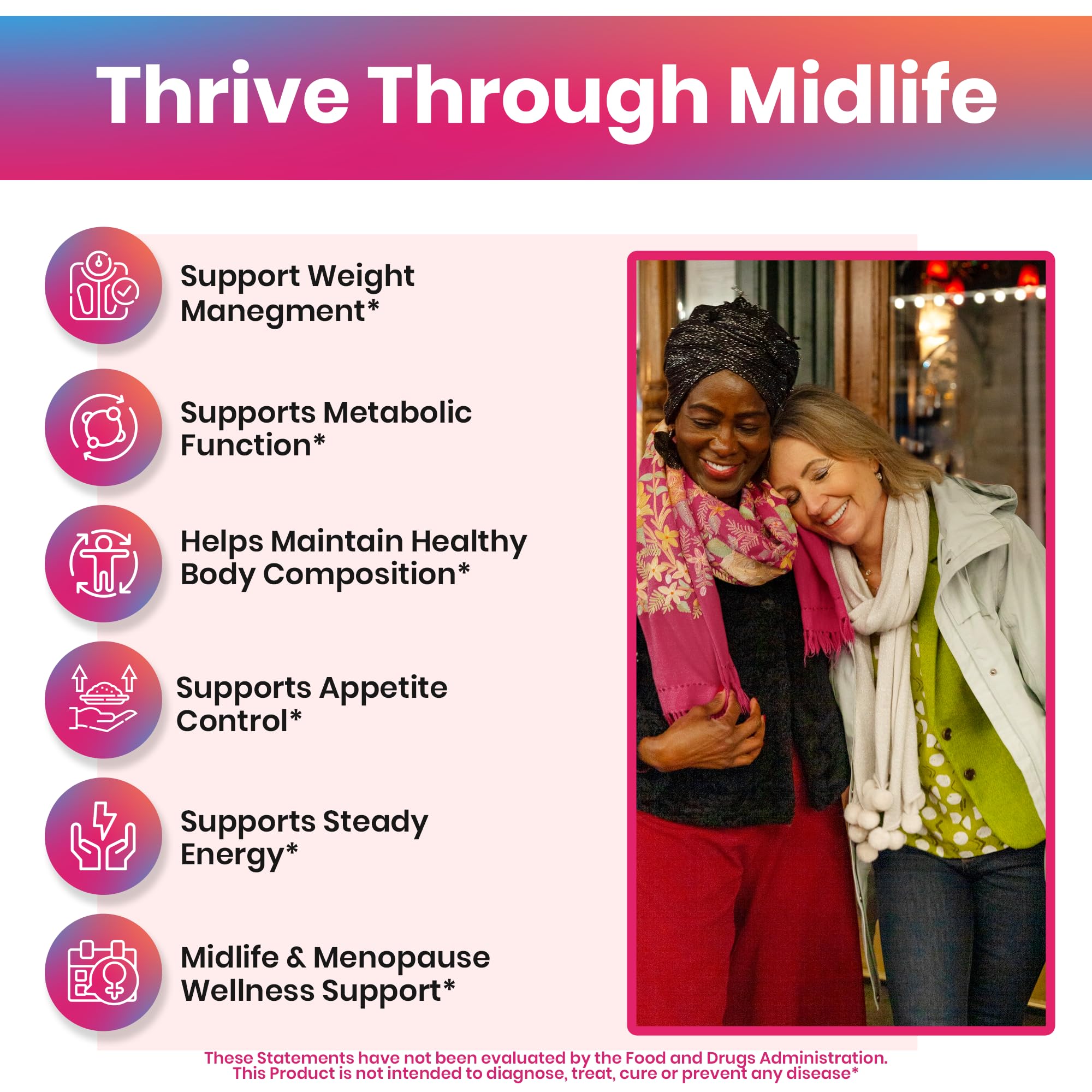 Thrive Through Midlife

Support Weight Manegment*

Supports Metabolic Function*

Helps Maintain Healthy Body Composition*

Supports Appetite Control*

Supports Steady Energy*

Midlife & Menopause Wellness Support*

These Statements have not been evaluated by the Food and Drugs Administration. This Product is not intended to diagnose, treat, cure or prevent any disease*